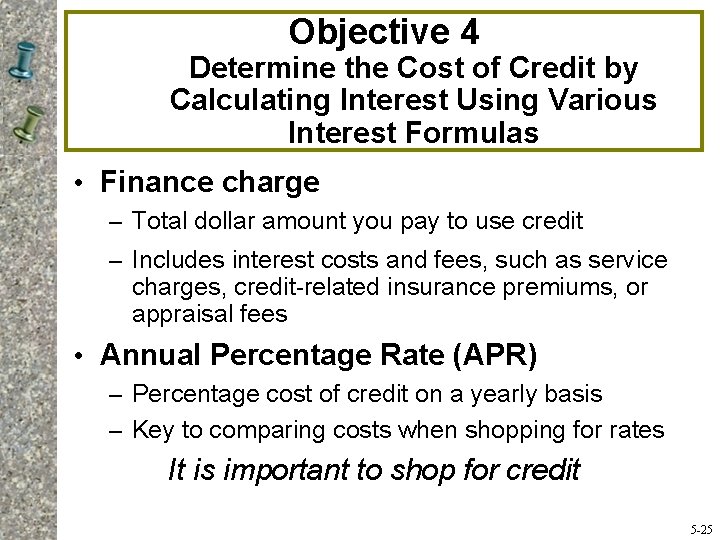 Objective 4
Determine the Cost of Credit by Calculating Interest Using Various Interest Formulas

• Finance charge
– Total dollar amount you pay to use credit
– Includes interest costs and fees, such as service charges, credit-related insurance premiums, or appraisal fees

• Annual Percentage Rate (APR)
– Percentage cost of credit on a yearly basis
– Key to comparing costs when shopping for rates

It is important to shop for credit

5-25